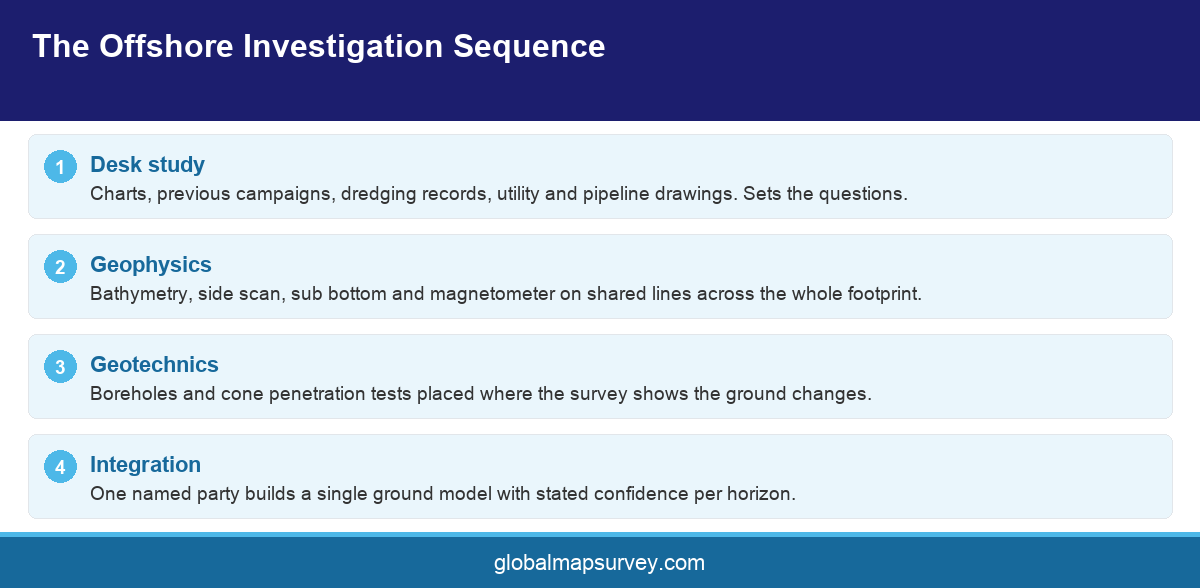 The Offshore Investigation Sequence

1
Desk study
Charts, previous campaigns, dredging records, utility and pipeline drawings. Sets the questions.

2
Geophysics
Bathymetry, side scan, sub bottom and magnetometer on shared lines across the whole footprint.

3
Geotechnics
Boreholes and cone penetration tests placed where the survey shows the ground changes.

4
Integration
One named party builds a single ground model with stated confidence per horizon.

globalmapsurvey.com